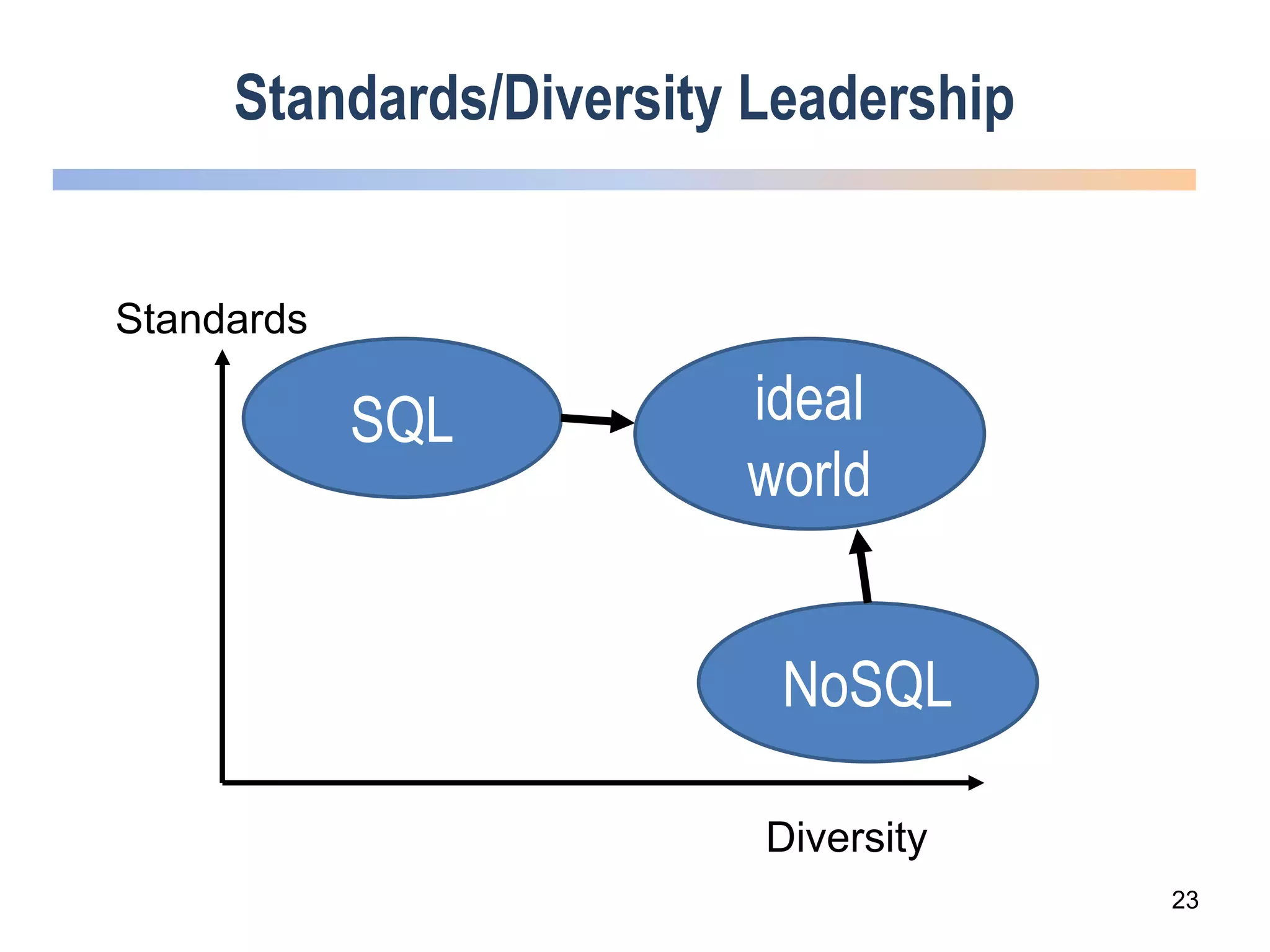 Standards/Diversity Leadership

Standards

SQL

ideal world

NoSQL

Diversity

23